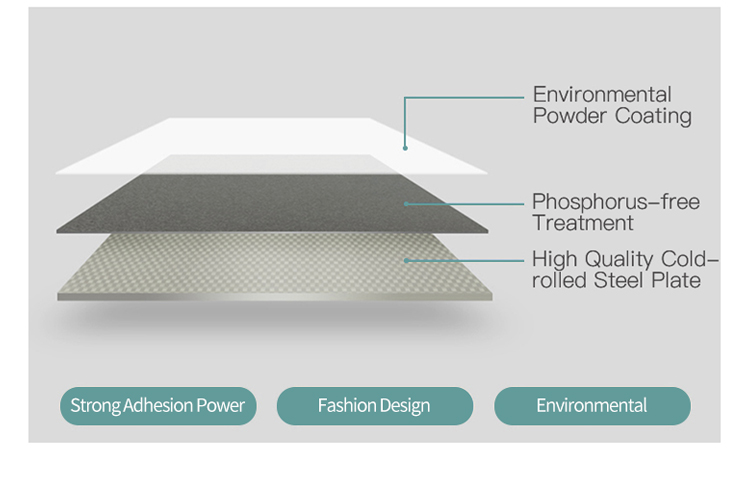 Environmental Powder Coating

Phosphorus-free Treatment

High Quality Cold-rolled Steel Plate

Strong Adhesion Power

Fashion Design

Environmental